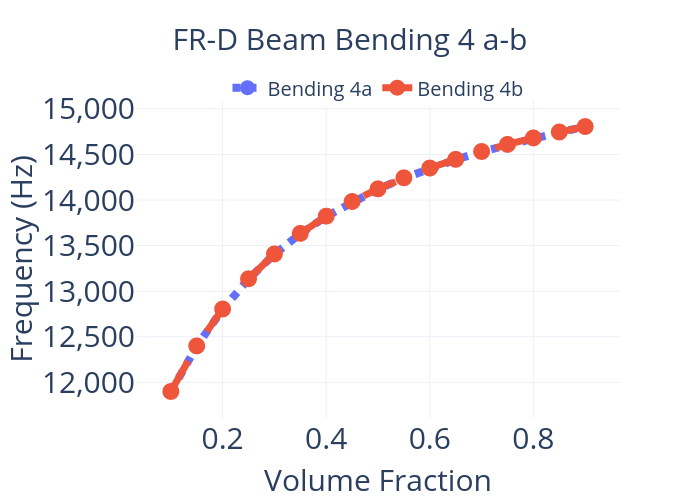 FR-D Beam Bending 4 a-b

Bending 4a Bending 4b

Frequency (Hz)

15,000
14,500
14,000
13,500
13,000
12,500
12,000

0.2 0.4 0.6 0.8

Volume Fraction